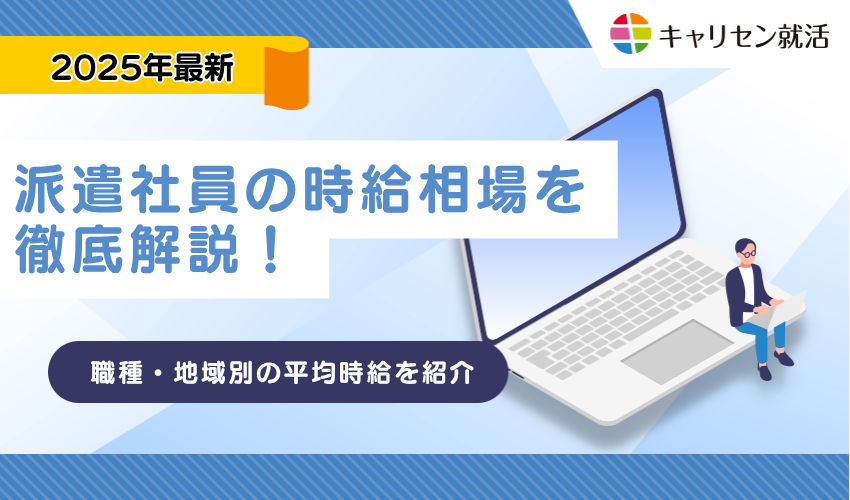 キャリセン就活

2025年最新

派遣社員の時給相場を徹底解説！

職種・地域別の平均時給を紹介